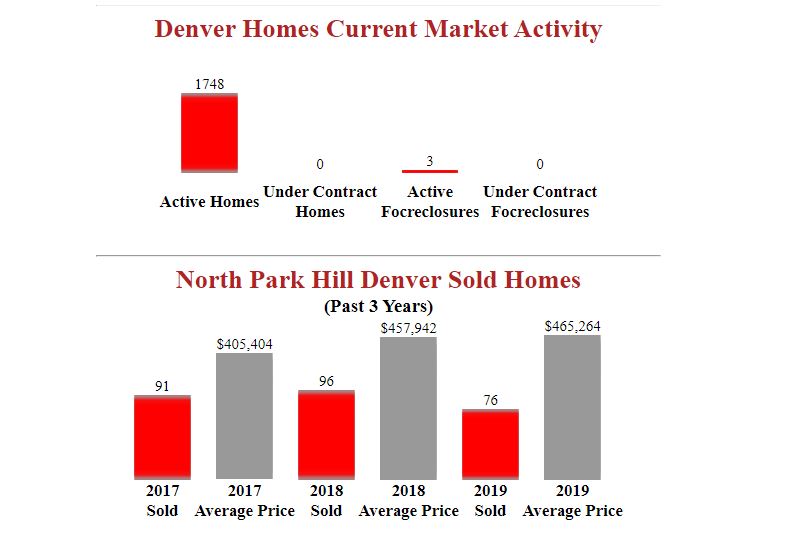 Denver Homes Current Market Activity

1748

Active Homes

0

Under Contract Homes

3

Active Focreclosures

0

Under Contract Focreclosures

North Park Hill Denver Sold Homes

(Past 3 Years)

91

2017 Sold

$405,404

2017 Average Price

96

2018 Sold

$457,942

2018 Average Price

76

2019 Sold

$465,264

2019 Average Price